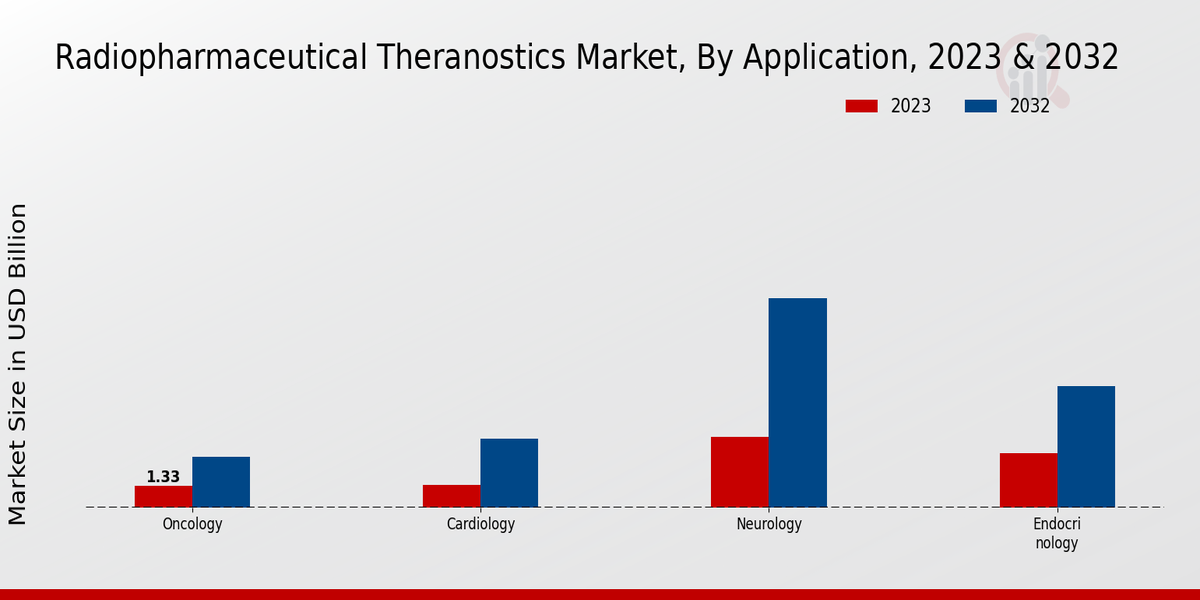 Radiopharmaceutical Theranostics Market, By Application, 2023 & 2032

2023
2032

Market Size in USD Billion

1.33

Oncology
Cardiology
Neurology
Endocri nology